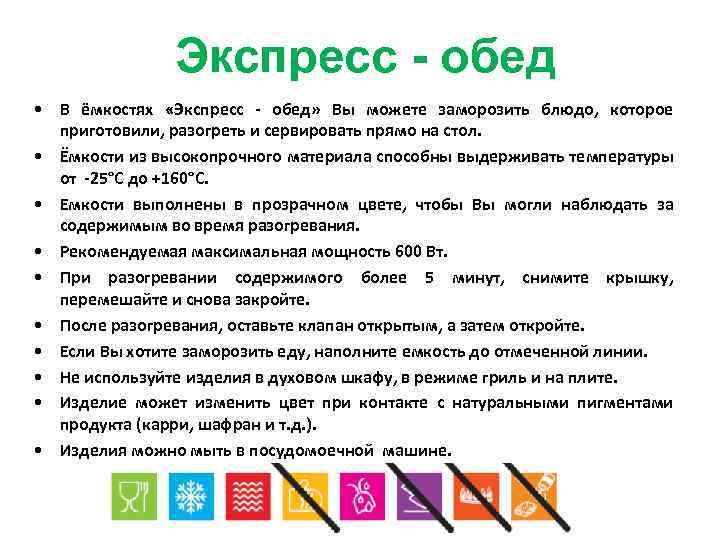 Экспресс - обед

• В ёмкостях «Экспресс - обед» Вы можете заморозить блюдо, которое приготовили, разогреть и сервировать прямо на стол.
• Ёмкости из высокопрочного материала способны выдерживать температуры от -25°С до +160°С.
• Емкости выполнены в прозрачном цвете, чтобы Вы могли наблюдать за содержимым во время разогревания.
• Рекомендуемая максимальная мощность 600 Вт.
• При разогревании содержимого более 5 минут, снимите крышку, перемешайте и снова закройте.
• После разогревания, оставьте клапан открытым, а затем откройте.
• Если Вы хотите заморозить еду, наполните емкость до отмеченной линии.
• Не используйте изделия в духовом шкафу, в режиме гриль и на плите.
• Изделие может изменить цвет при контакте с натуральными пигментами продукта (карри, шафран и т.д.).
• Изделия можно мыть в посудомоечной машине.